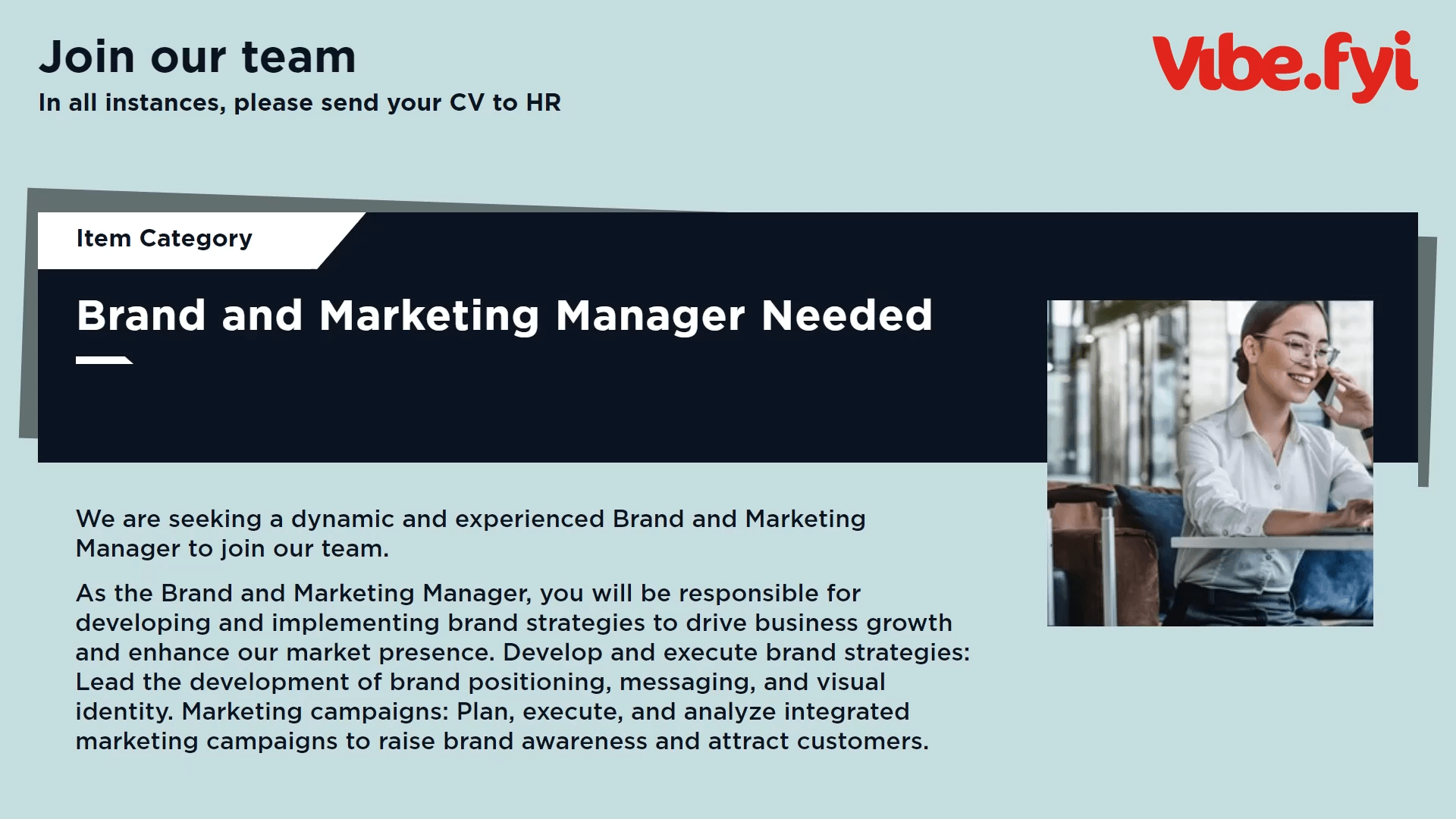 Join our team
In all instances, please send your CV to HR

Vibe.fyi

Item Category

Brand and Marketing Manager Needed

We are seeking a dynamic and experienced Brand and Marketing Manager to join our team.

As the Brand and Marketing Manager, you will be responsible for developing and implementing brand strategies to drive business growth and enhance our market presence. Develop and execute brand strategies: Lead the development of brand positioning, messaging, and visual identity. Marketing campaigns: Plan, execute, and analyze integrated marketing campaigns to raise brand awareness and attract customers.